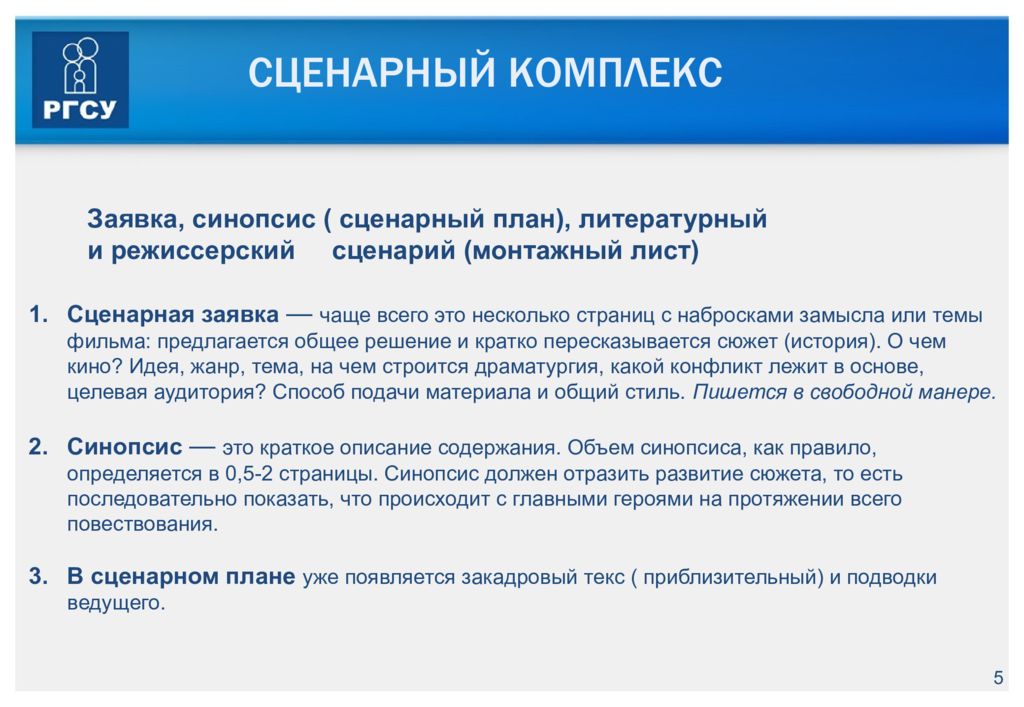 РГСУ

СЦЕНАРНЫЙ КОМПЛЕКС

Заявка, синопсис ( сценарный план), литературный и режиссерский сценарий (монтажный лист)

1. Сценарная заявка — чаще всего это несколько страниц с набросками замысла или темы фильма: предлагается общее решение и кратко пересказывается сюжет (история). О чем кино? Идея, жанр, тема, на чем строится драматургия, какой конфликт лежит в основе, целевая аудитория? Способ подачи материала и общий стиль. Пишется в свободной манере.

2. Синопсис — это краткое описание содержания. Объем синопсиса, как правило, определяется в 0,5-2 страницы. Синопсис должен отразить развитие сюжета, то есть последовательно показать, что происходит с главными героями на протяжении всего повествования.

3. В сценарном плане уже появляется закадровый текс ( приблизительный) и подводки ведущего.

5